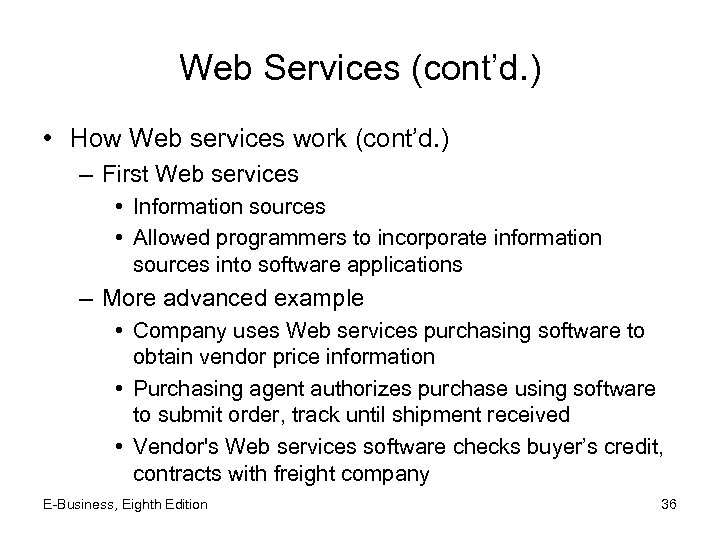 Web Services (cont’d.)

• How Web services work (cont’d.)
– First Web services
• Information sources
• Allowed programmers to incorporate information sources into software applications
– More advanced example
• Company uses Web services purchasing software to obtain vendor price information
• Purchasing agent authorizes purchase using software to submit order, track until shipment received
• Vendor's Web services software checks buyer’s credit, contracts with freight company

E-Business, Eighth Edition

36